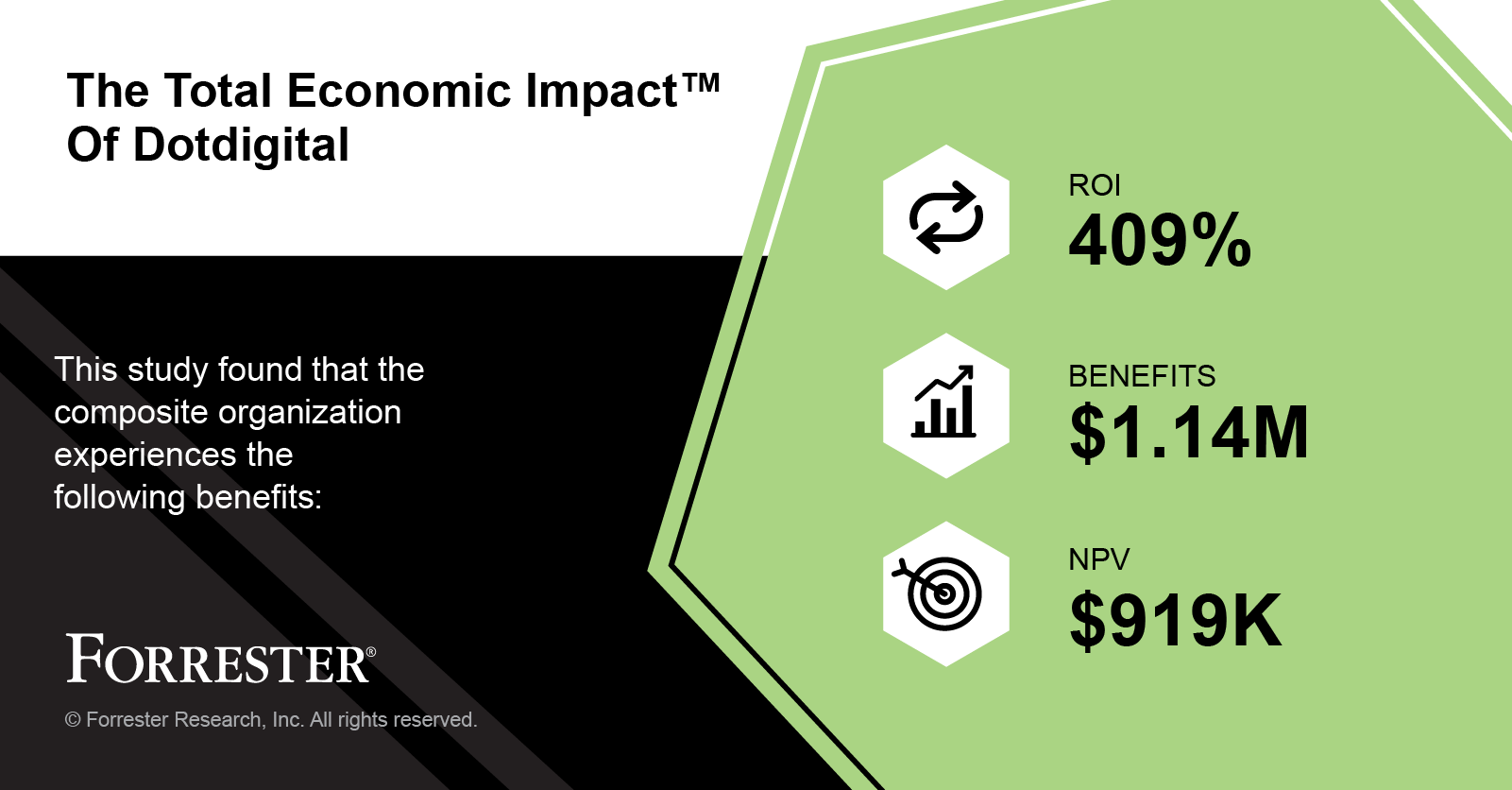 The Total Economic Impact™ Of Dotdigital

This study found that the composite organization experiences the following benefits:

FORRESTER®

© Forrester Research, Inc. All rights reserved.

ROI
409%

BENEFITS
$1.14M

NPV
$919K